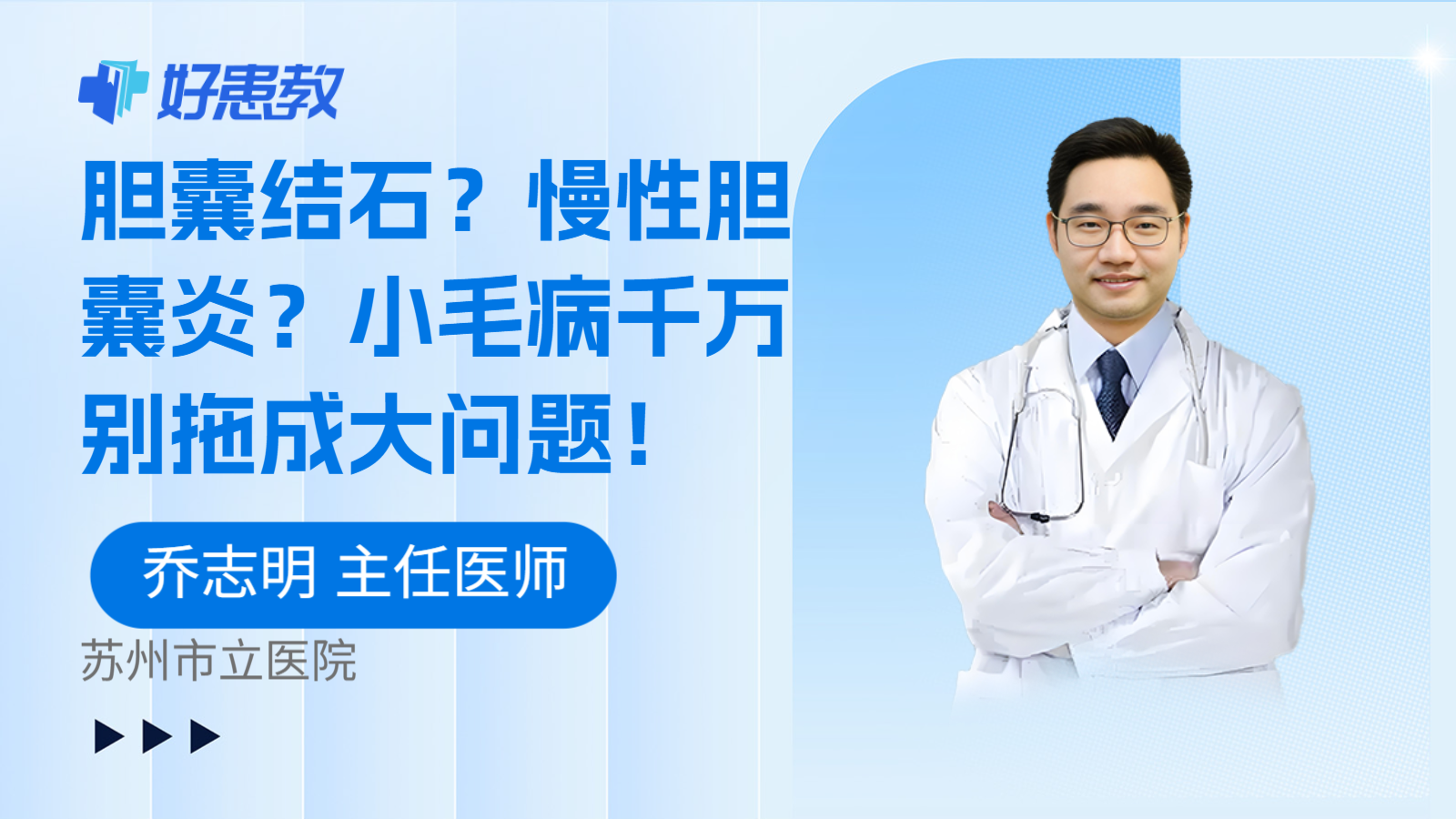 好患教

胆囊结石？慢性胆囊炎？小毛病千万别拖成大问题！

乔志明 主任医师

苏州市立医院